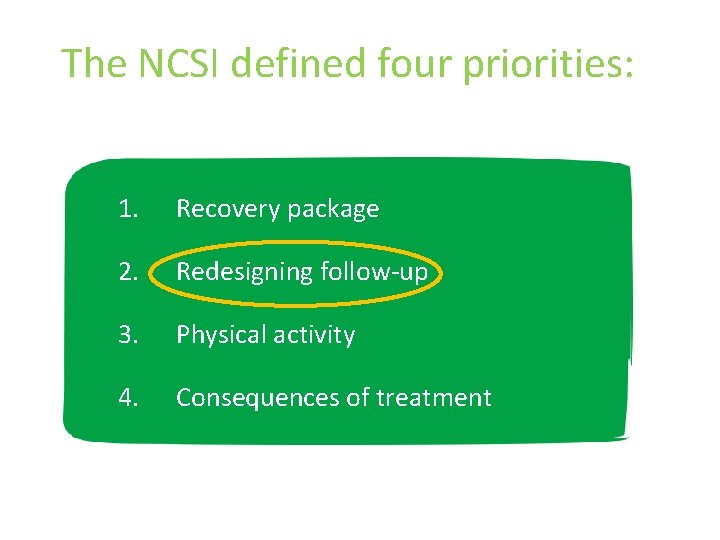 The NCSI defined four priorities:

1. Recovery package
2. Redesigning follow-up
3. Physical activity
4. Consequences of treatment